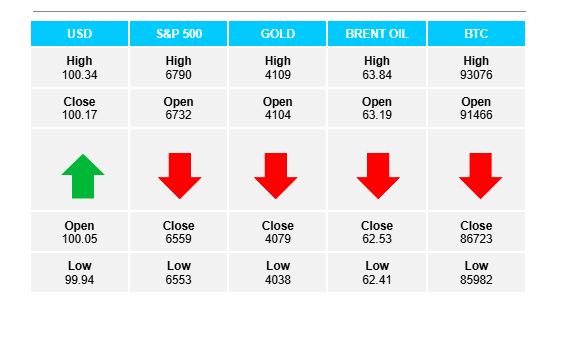 | USD | S&P 500 | GOLD | BRENT OIL | BTC |
|---|---|---|---|---|
| High 100.34 | High 6790 | High 4109 | High 63.84 | High 93076 |
| Close 100.17 | Open 6732 | Open 4104 | Open 63.19 | Open 91466 |
| | | | | |
| Open 100.05 | Close 6559 | Close 4079 | Close 62.53 | Close 86723 |
| Low 99.94 | Low 6553 | Low 4038 | Low 62.41 | Low 85982 |